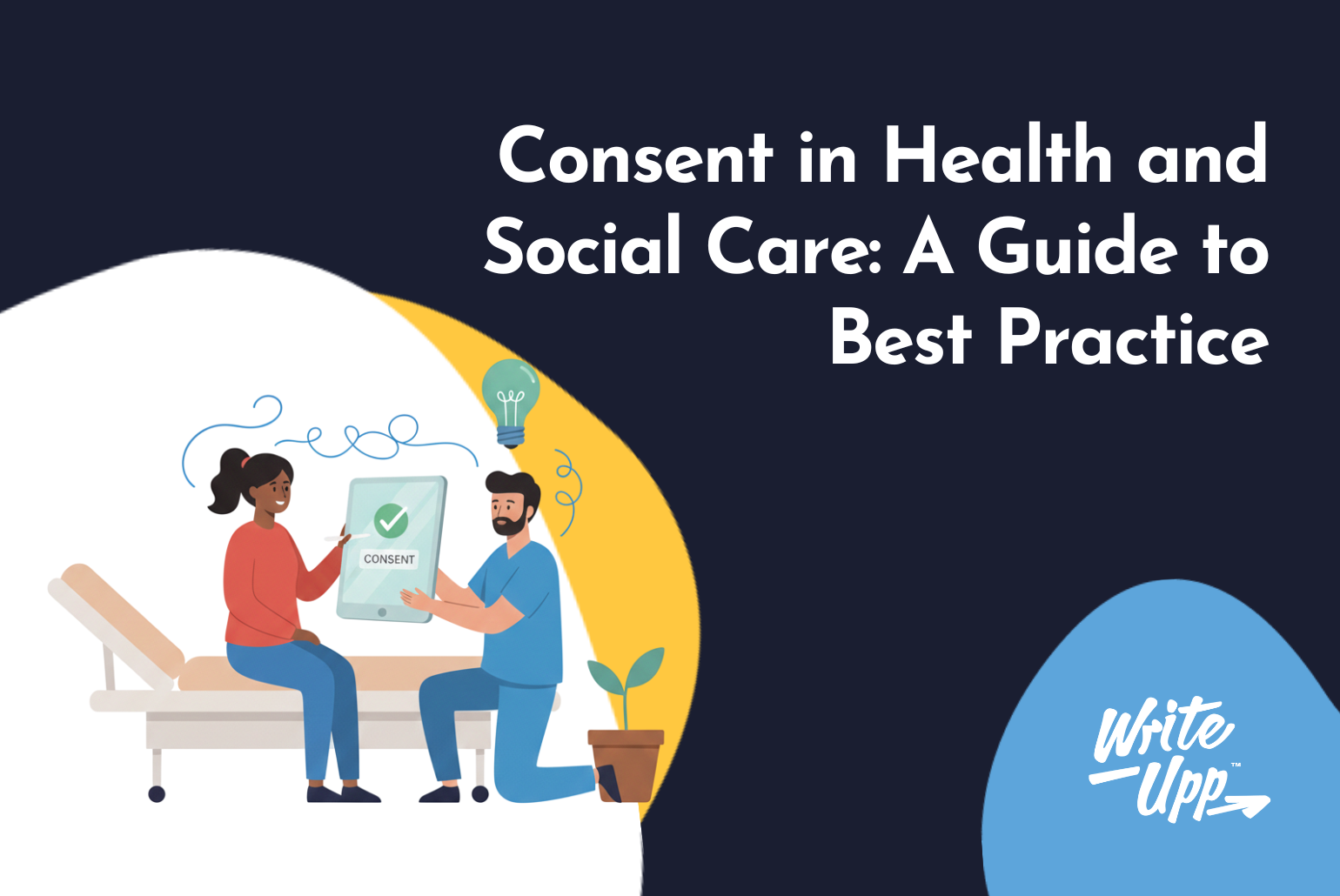 Consent in Health and Social Care: A Guide to Best Practice

CONSENT

Write Upp™